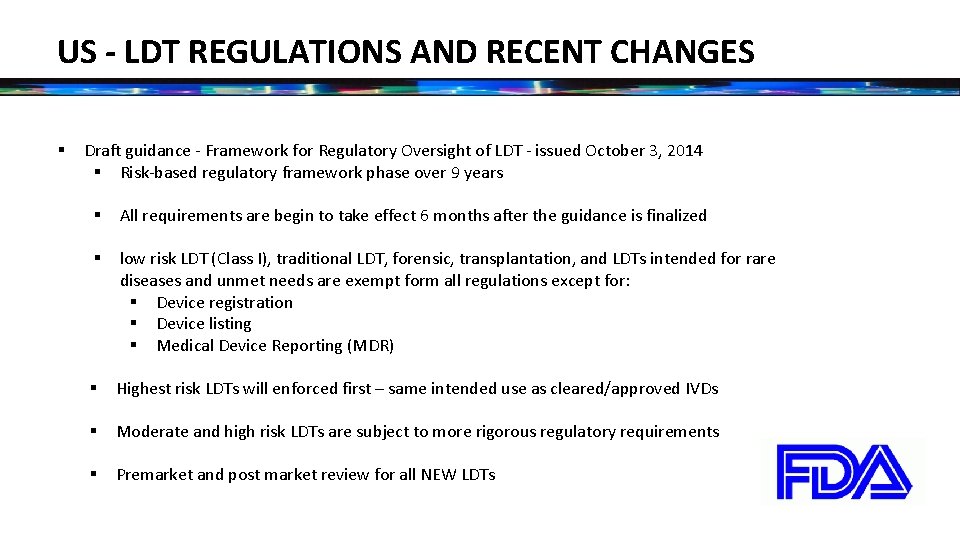 US - LDT REGULATIONS AND RECENT CHANGES

▪ Draft guidance - Framework for Regulatory Oversight of LDT - issued October 3, 2014
▪ Risk-based regulatory framework phase over 9 years

▪ All requirements are begin to take effect 6 months after the guidance is finalized

▪ low risk LDT (Class I), traditional LDT, forensic, transplantation, and LDTs intended for rare diseases and unmet needs are exempt form all regulations except for:
▪ Device registration
▪ Device listing
▪ Medical Device Reporting (MDR)

▪ Highest risk LDTs will enforced first – same intended use as cleared/approved IVDs

▪ Moderate and high risk LDTs are subject to more rigorous regulatory requirements

▪ Premarket and post market review for all NEW LDTs

FDA